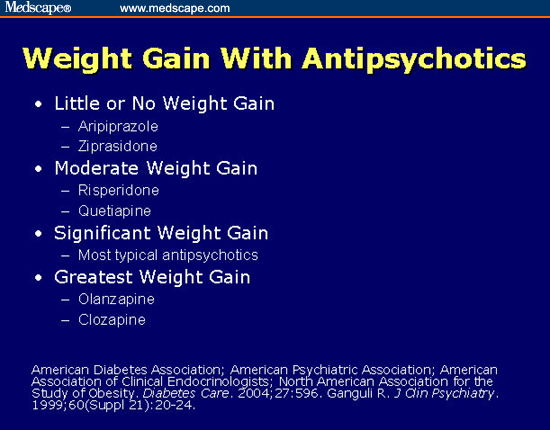 Medscape® www.medscape.com

Weight Gain With Antipsychotics

• Little or No Weight Gain
– Aripiprazole
– Ziprasidone
• Moderate Weight Gain
– Risperidone
– Quetiapine
• Significant Weight Gain
– Most typical antipsychotics
• Greatest Weight Gain
– Olanzapine
– Clozapine

American Diabetes Association; American Psychiatric Association; American Association of Clinical Endocrinologists; North American Association for the Study of Obesity. Diabetes Care. 2004;27:596. Ganguli R. J Clin Psychiatry. 1999;60(Suppl 21):20-24.